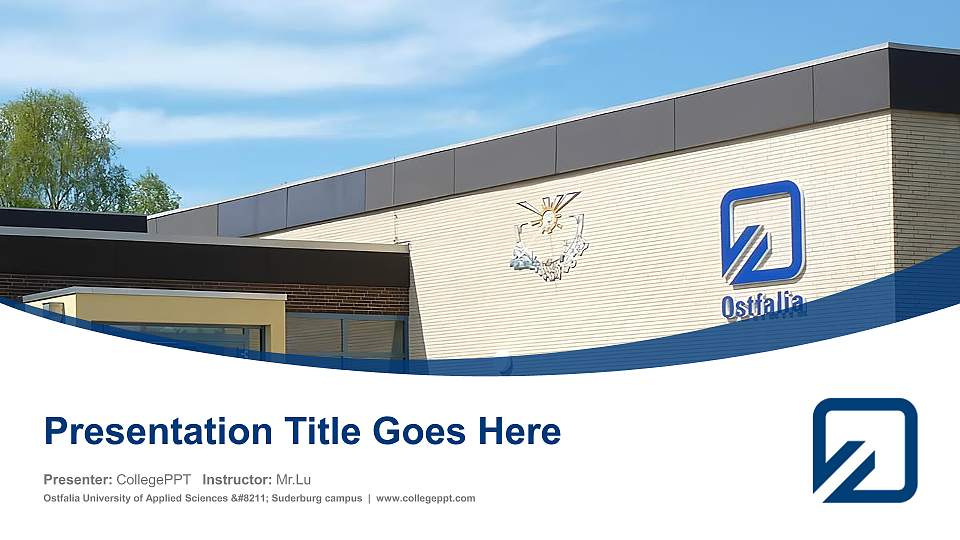 Ostfalia

Presentation Title Goes Here

Presenter: CollegePPT Instructor: Mr.Lu

Ostfalia University of Applied Sciences &#8211; Suderburg campus | www.collegeppt.com